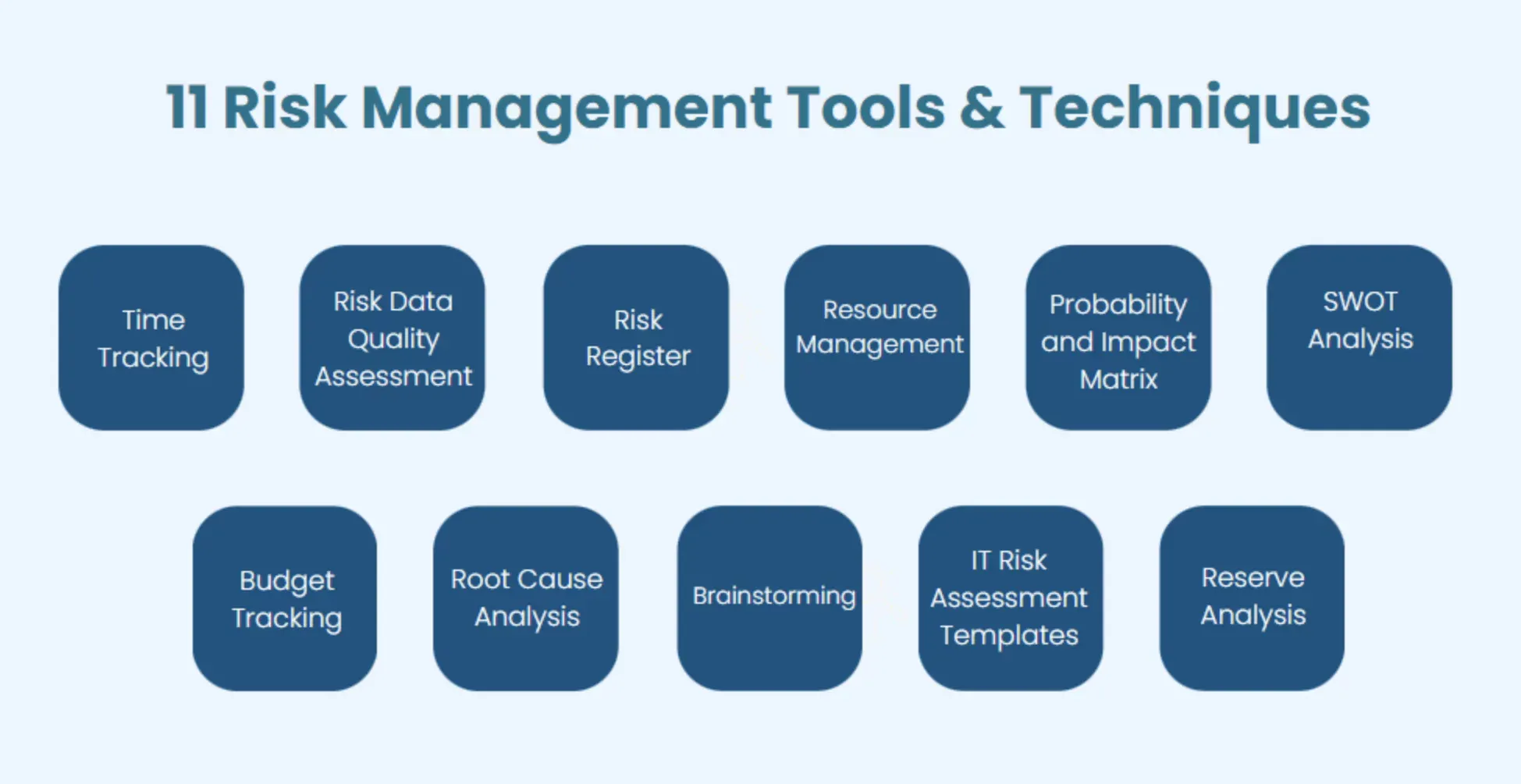 11 Risk Management Tools & Techniques

Time Tracking

Risk Data Quality Assessment

Risk Register

Resource Management

Probability and Impact Matrix

SWOT Analysis

Budget Tracking

Root Cause Analysis

Brainstorming

IT Risk Assessment Templates

Reserve Analysis